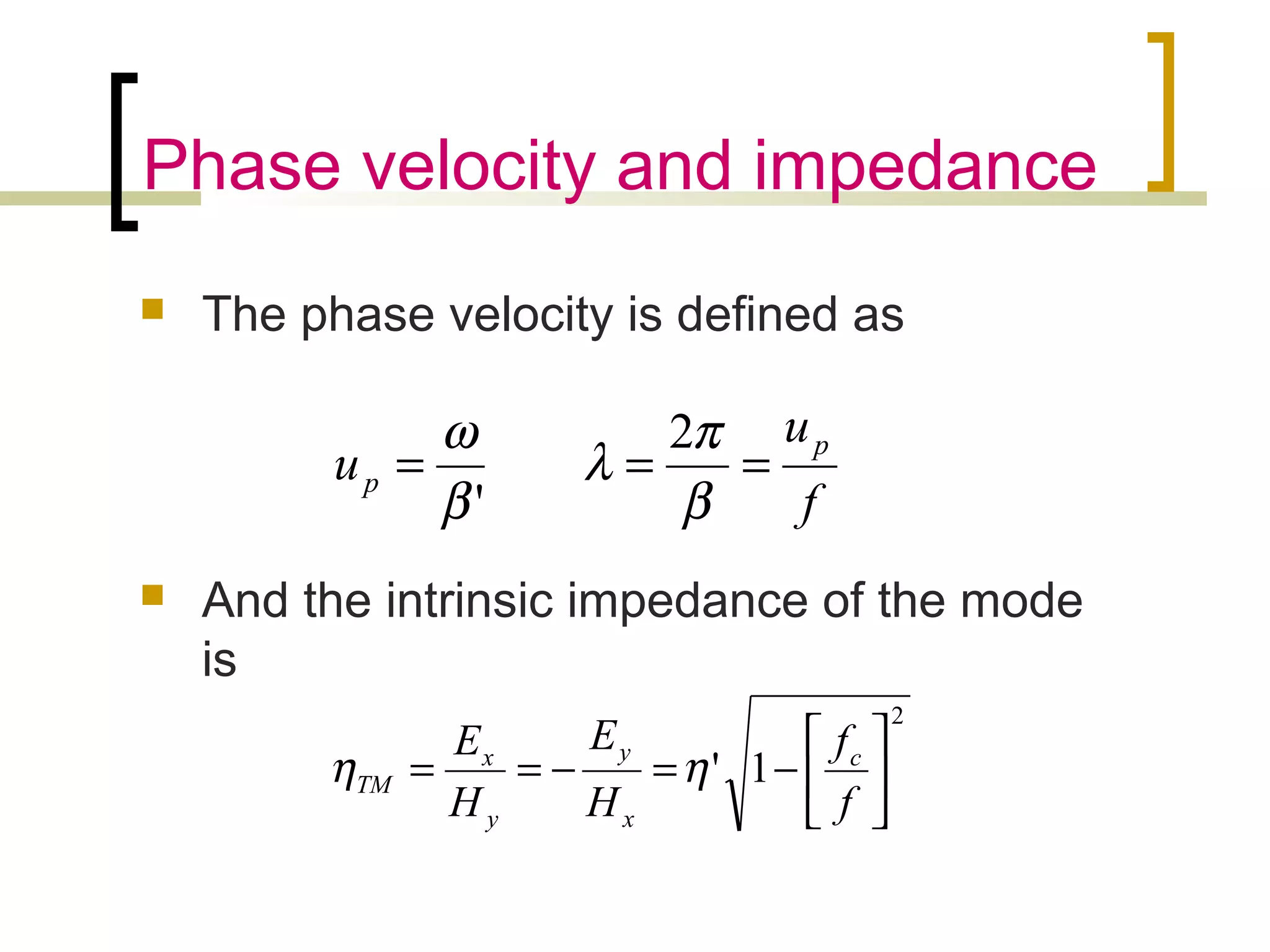 Phase velocity and impedance

The phase velocity is defined as

$u_p = \frac{\omega}{\beta'}$ $\lambda = \frac{2\pi}{\beta} = \frac{u_p}{f}$

And the intrinsic impedance of the mode is

$\eta_{TM} = \frac{E_x}{H_y} = -\frac{E_y}{H_x} = \eta' \sqrt{1 - \left[\frac{f_c}{f}\right]^2}$